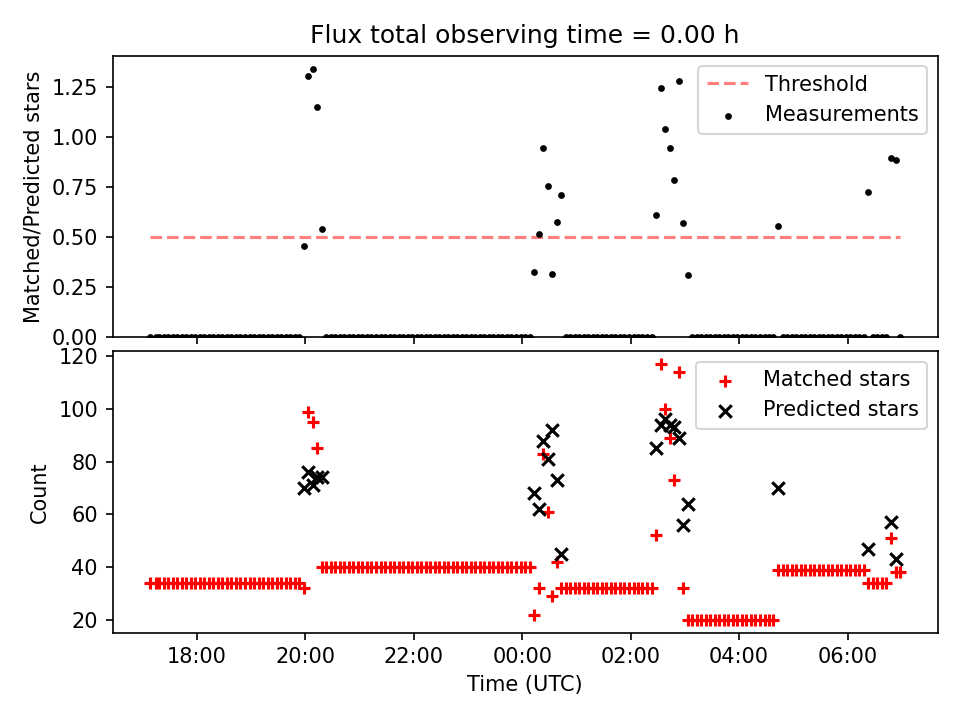 Flux total observing time = 0.00 h

Matched/Predicted stars

1.25
1.00
0.75
0.50
0.25
0.00

Threshold
Measurements

Count

120
100
80
60
40
20

Matched stars
Predicted stars

18:00
20:00
22:00
00:00
02:00
04:00
06:00

Time (UTC)